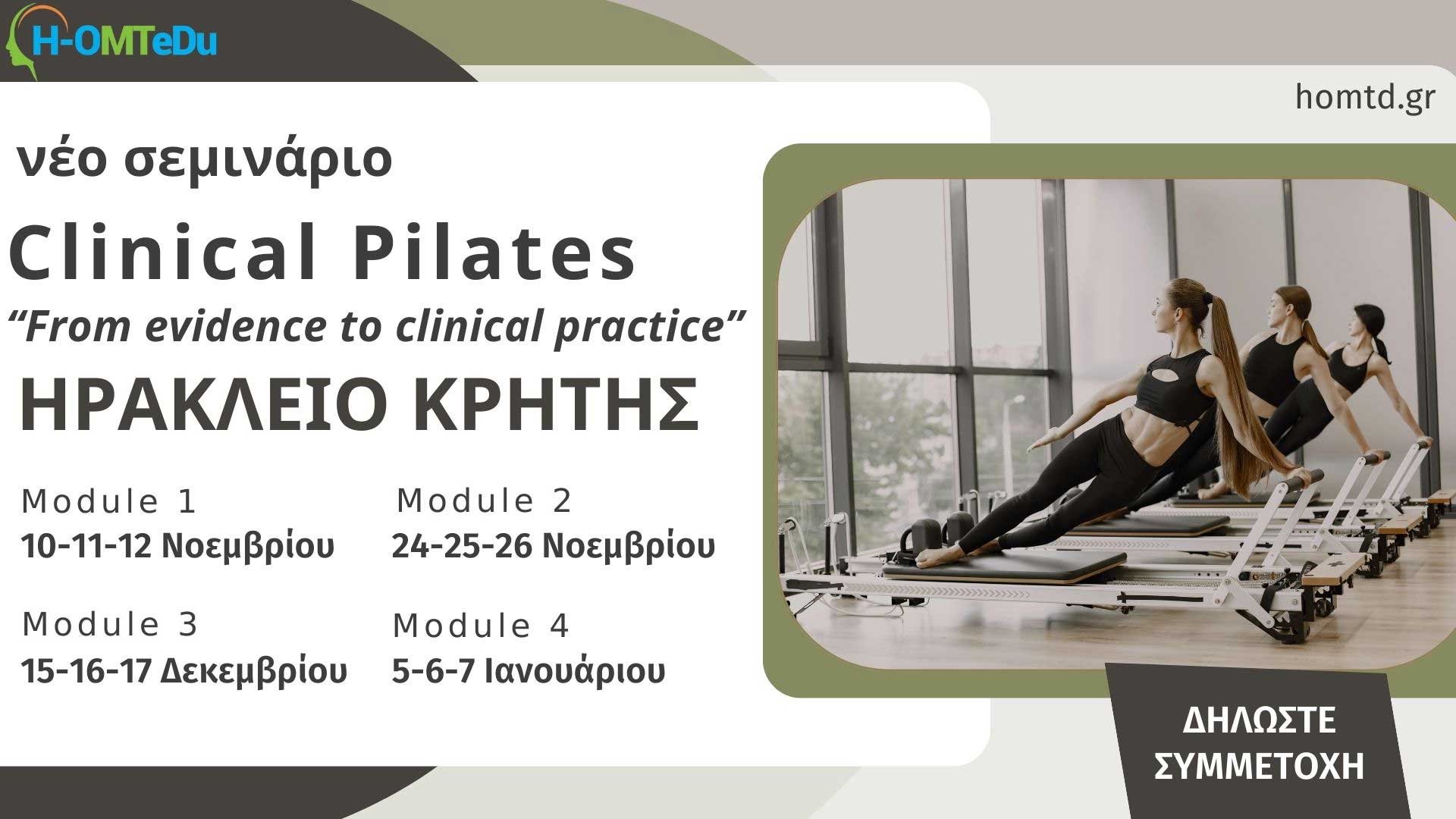 H-OMTeDu

homtd.gr

νέο σεμινάριο

Clinical Pilates

“From evidence to clinical practice”

ΗΡΑΚΛΕΙΟ ΚΡΗΤΗΣ

Module 1
10-11-12 Νοεμβρίου

Module 2
24-25-26 Νοεμβρίου

Module 3
15-16-17 Δεκεμβρίου

Module 4
5-6-7 Ιανουάριου

ΔΗΛΩΣΤΕ ΣΥΜΜΕΤΟΧΗ